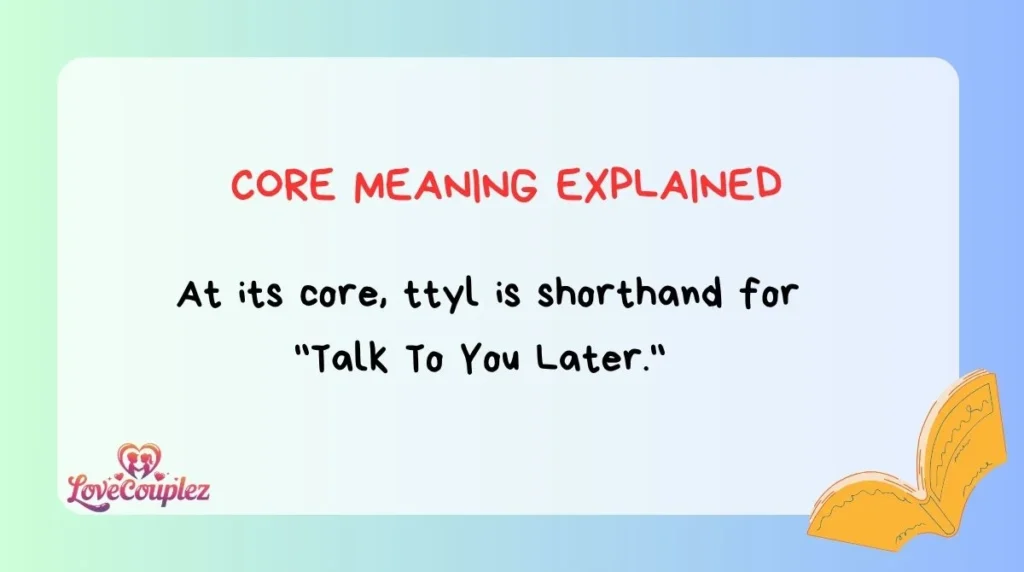 CORE MEANING EXPLAINED

At its core, ttyl is shorthand for "Talk To You Later."

LoveCouplez